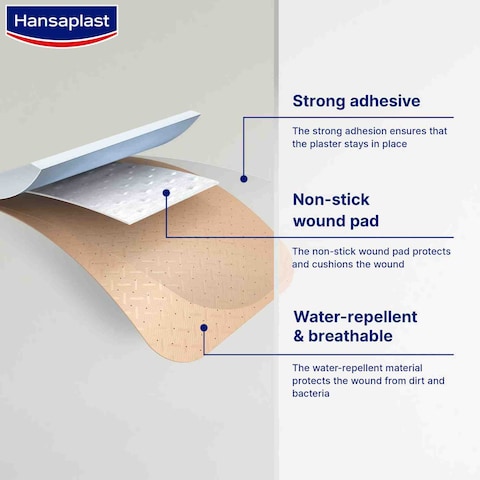 Hansaplast

Strong adhesive

The strong adhesion ensures that the plaster stays in place

Non-stick wound pad

The non-stick wound pad protects and cushions the wound

Water-repellent & breathable

The water-repellent material protects the wound from dirt and bacteria